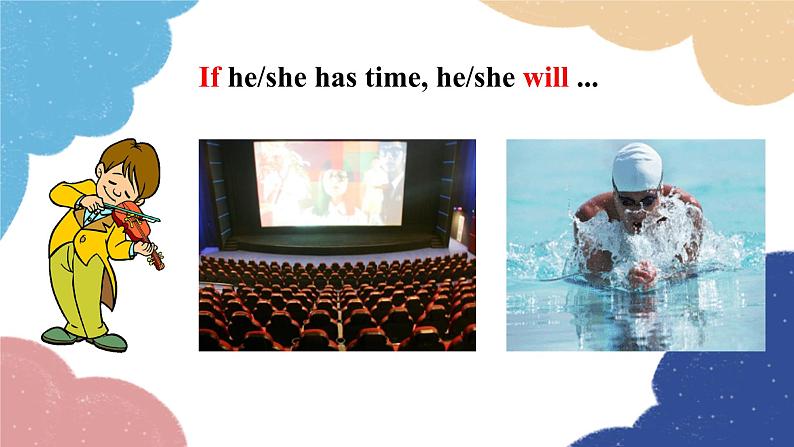 If he/she has time, he/she will ...